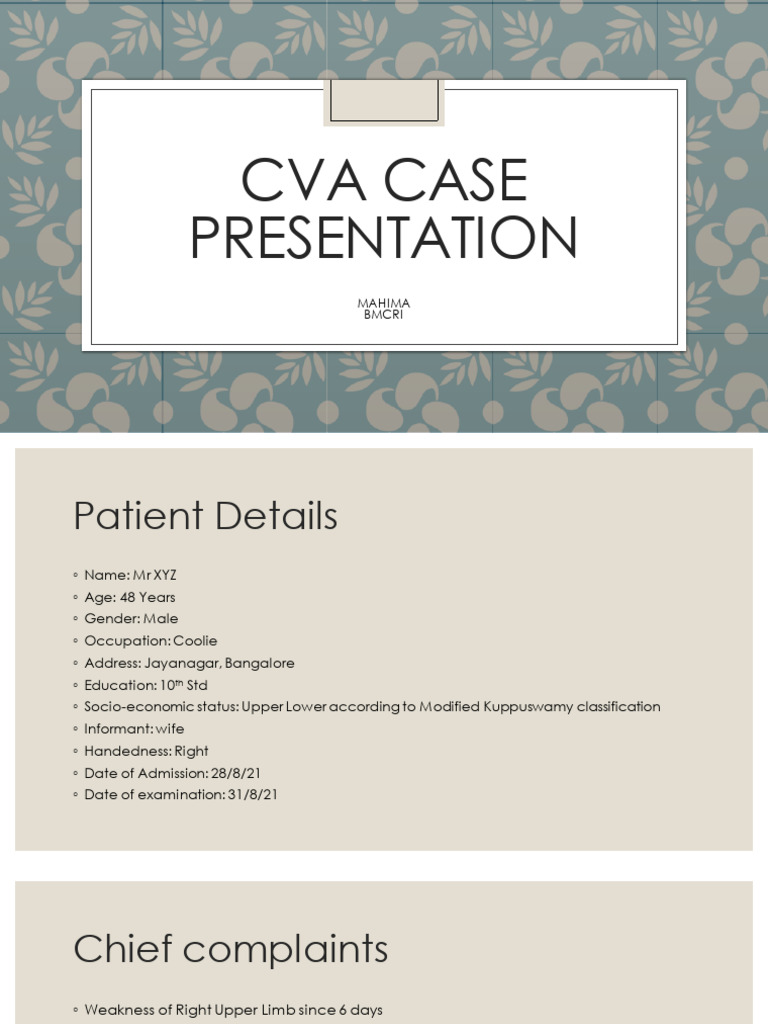 CVA CASE PRESENTATION

MAHIMA
BMCRI

Patient Details

◦ Name: Mr XYZ
◦ Age: 48 Years
◦ Gender: Male
◦ Occupation: Coolie
◦ Address: Jayanagar, Bangalore
◦ Education: 10$^{th}$ Std
◦ Socio-economic status: Upper Lower according to Modified Kuppuswamy classification
◦ Informant: wife
◦ Handedness: Right
◦ Date of Admission: 28/8/21
◦ Date of examination: 31/8/21

Chief complaints

◦ Weakness of Right Upper Limb since 6 days